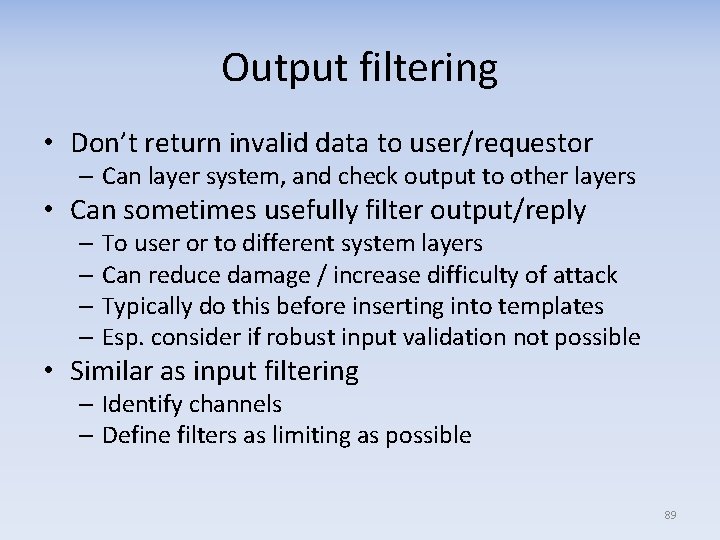 Output filtering

• Don't return invalid data to user/requestor
  – Can layer system, and check output to other layers
• Can sometimes usefully filter output/reply
  – To user or to different system layers
  – Can reduce damage / increase difficulty of attack
  – Typically do this before inserting into templates
  – Esp. consider if robust input validation not possible
• Similar as input filtering
  – Identify channels
  – Define filters as limiting as possible

89